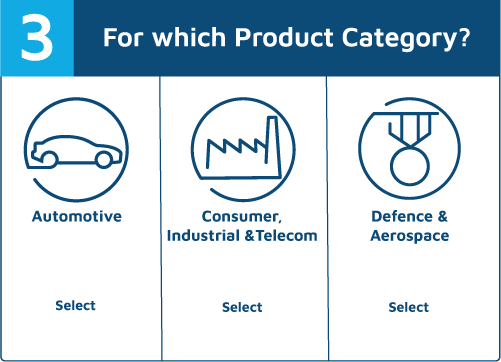 3 For which Product Category?

Automotive

Select

Consumer, Industrial &Telecom

Select

Defence & Aerospace

Select